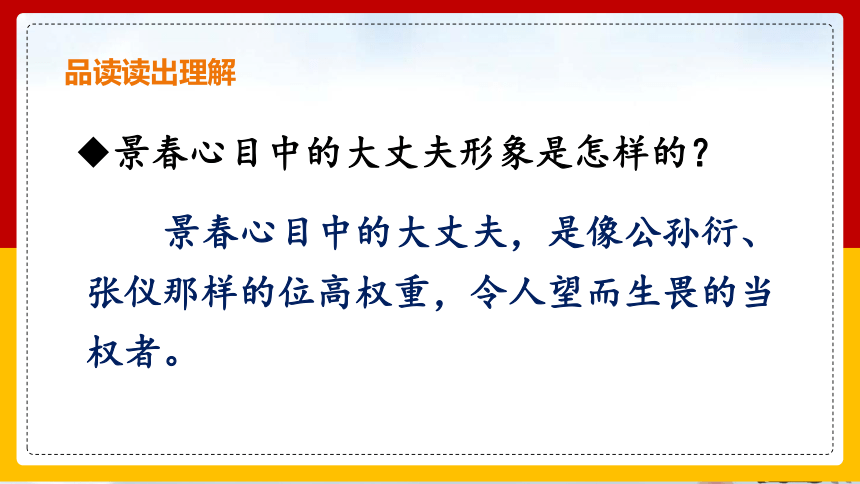 品读读出理解

◆景春心目中的大丈夫形象是怎样的？

景春心目中的大丈夫，是像公孙衍、张仪那样的位高权重，令人望而生畏的当权者。